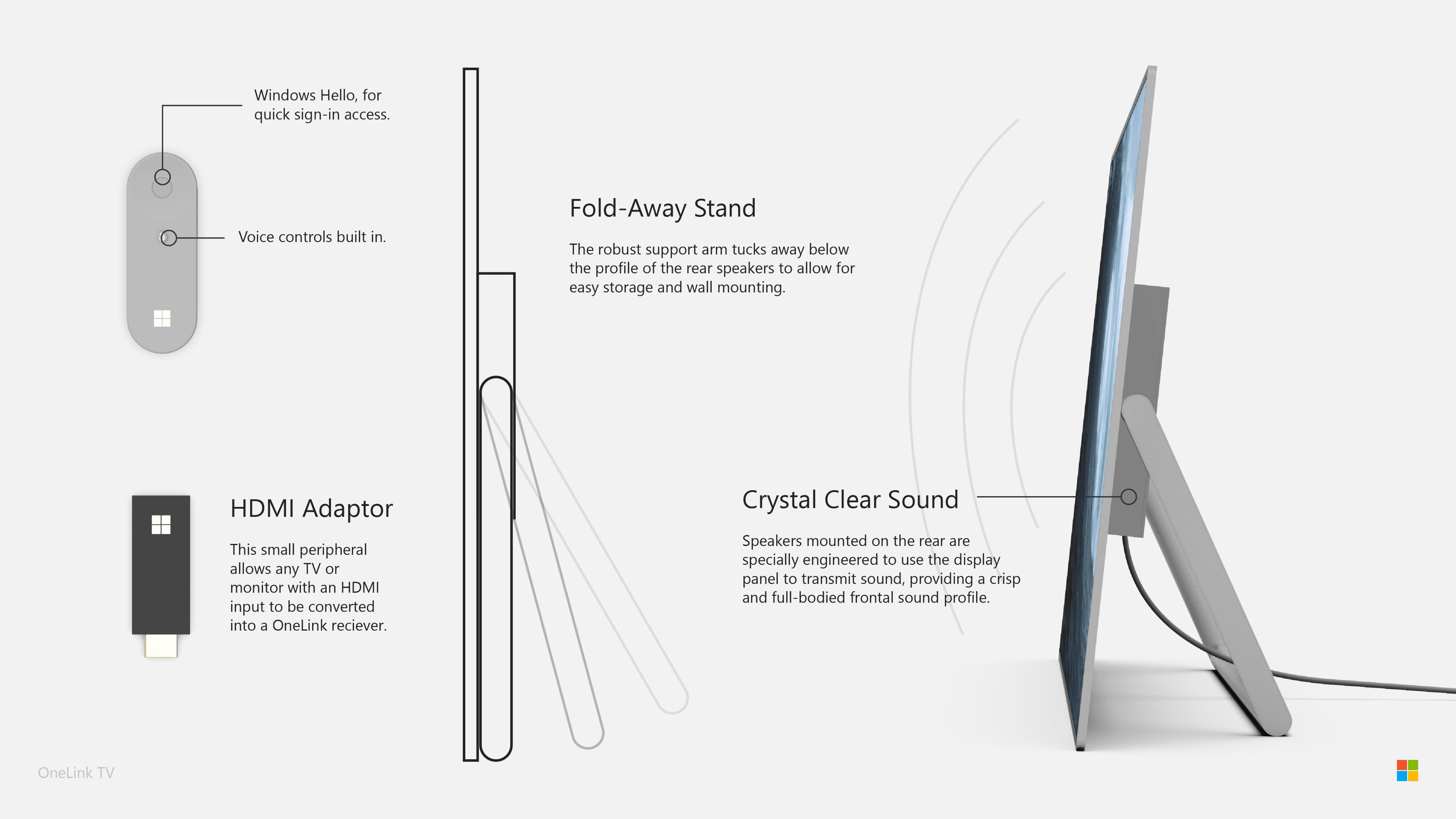 Windows Hello, for quick sign-in access.

Voice controls built in.

HDMI Adaptor

This small peripheral allows any TV or monitor with an HDMI input to be converted into a OneLink reciever.

Fold-Away Stand

The robust support arm tucks away below the profile of the rear speakers to allow for easy storage and wall mounting.

Crystal Clear Sound

Speakers mounted on the rear are specially engineered to use the display panel to transmit sound, providing a crisp and full-bodied frontal sound profile.

OneLink TV